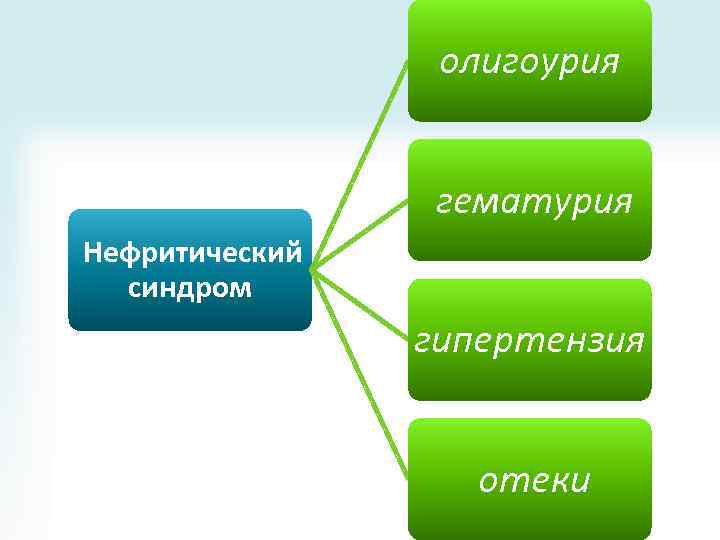 Нефритический синдром

олигоурия

гематурия

гипертензия

отеки